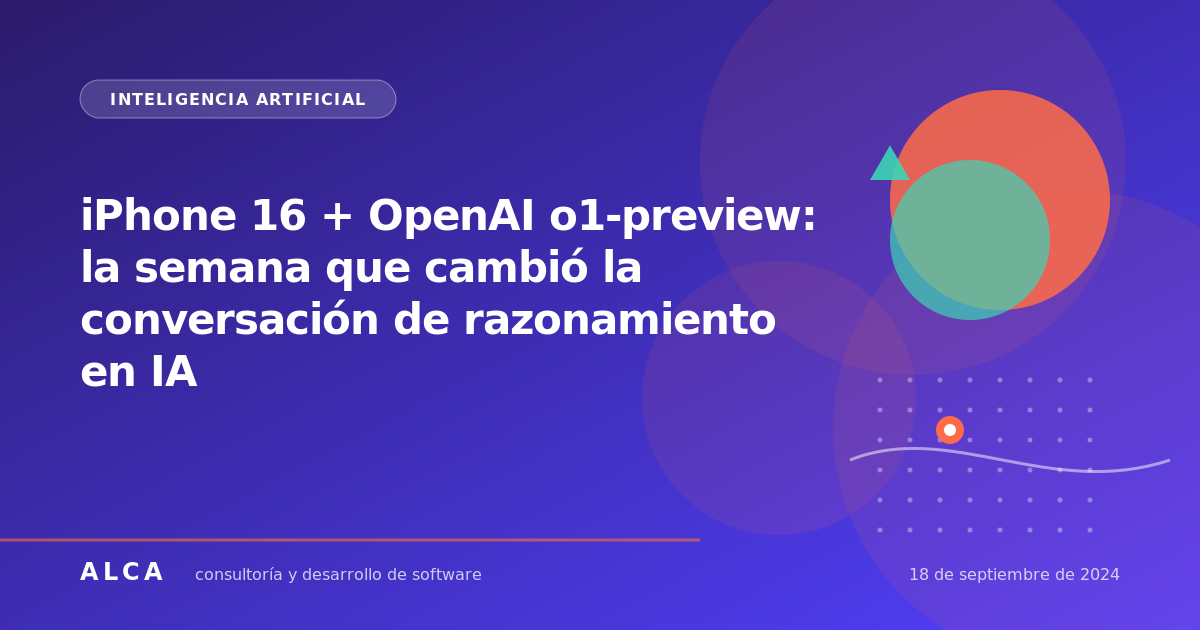 INTELIGENCIA ARTIFICIAL

iPhone 16 + OpenAI o1-preview: la semana que cambió la conversación de razonamiento en IA

ALCA consultoría y desarrollo de software

18 de septiembre de 2024